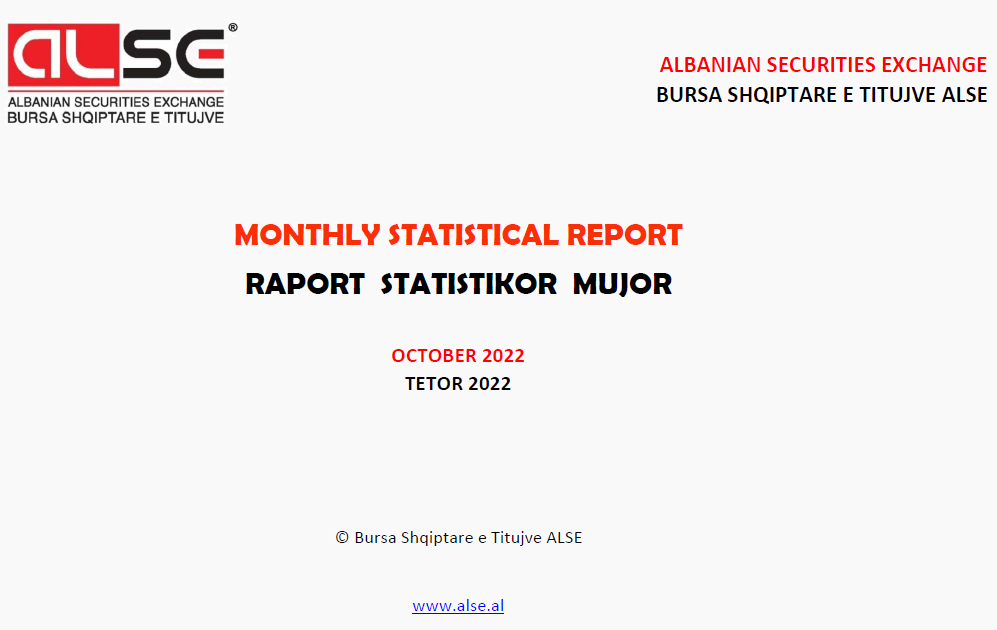 ALSE®
ALBANIAN SECURITIES EXCHANGE
BURSA SHQIPTARE E TITUJVE

ALBANIAN SECURITIES EXCHANGE
BURSA SHQIPTARE E TITUJVE ALSE

MONTHLY STATISTICAL REPORT
RAPORT STATISTIKOR MUJOR

OCTOBER 2022
TETOR 2022

© Bursa Shqiptare e Titujve ALSE

www.alse.al